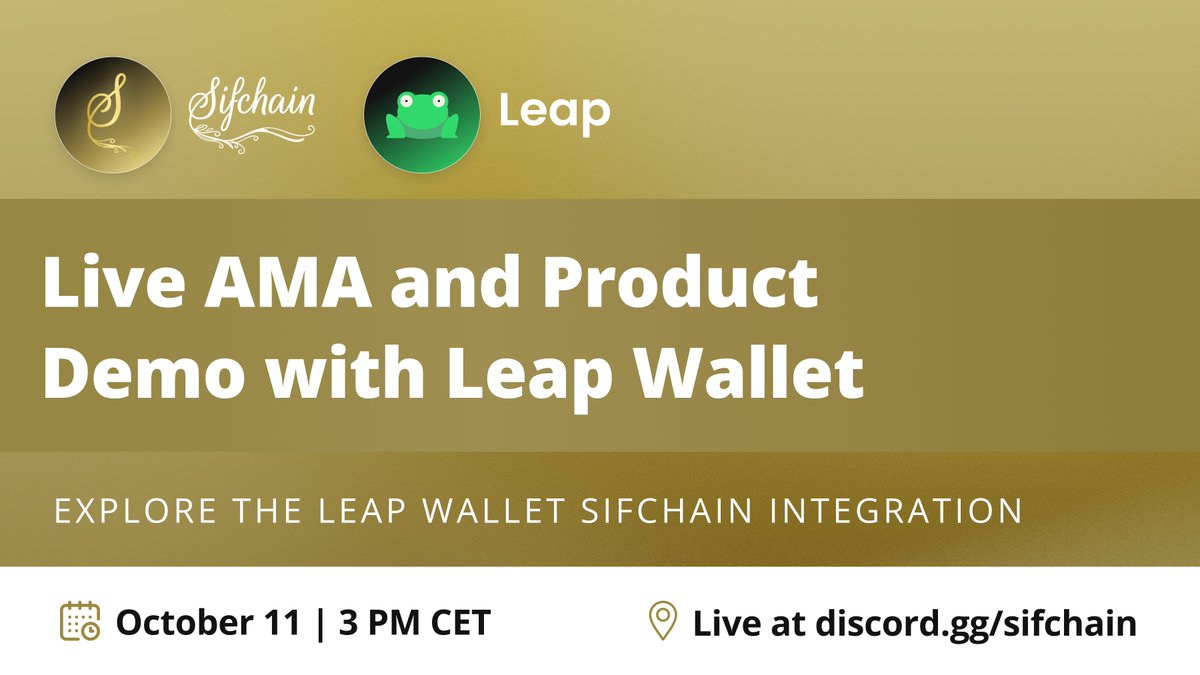 S Sifchain

Leap

Live AMA and Product Demo with Leap Wallet

EXPLORE THE LEAP WALLET SIFCHAIN INTEGRATION

October 11 | 3 PM CET

Live at discord.gg/sifchain